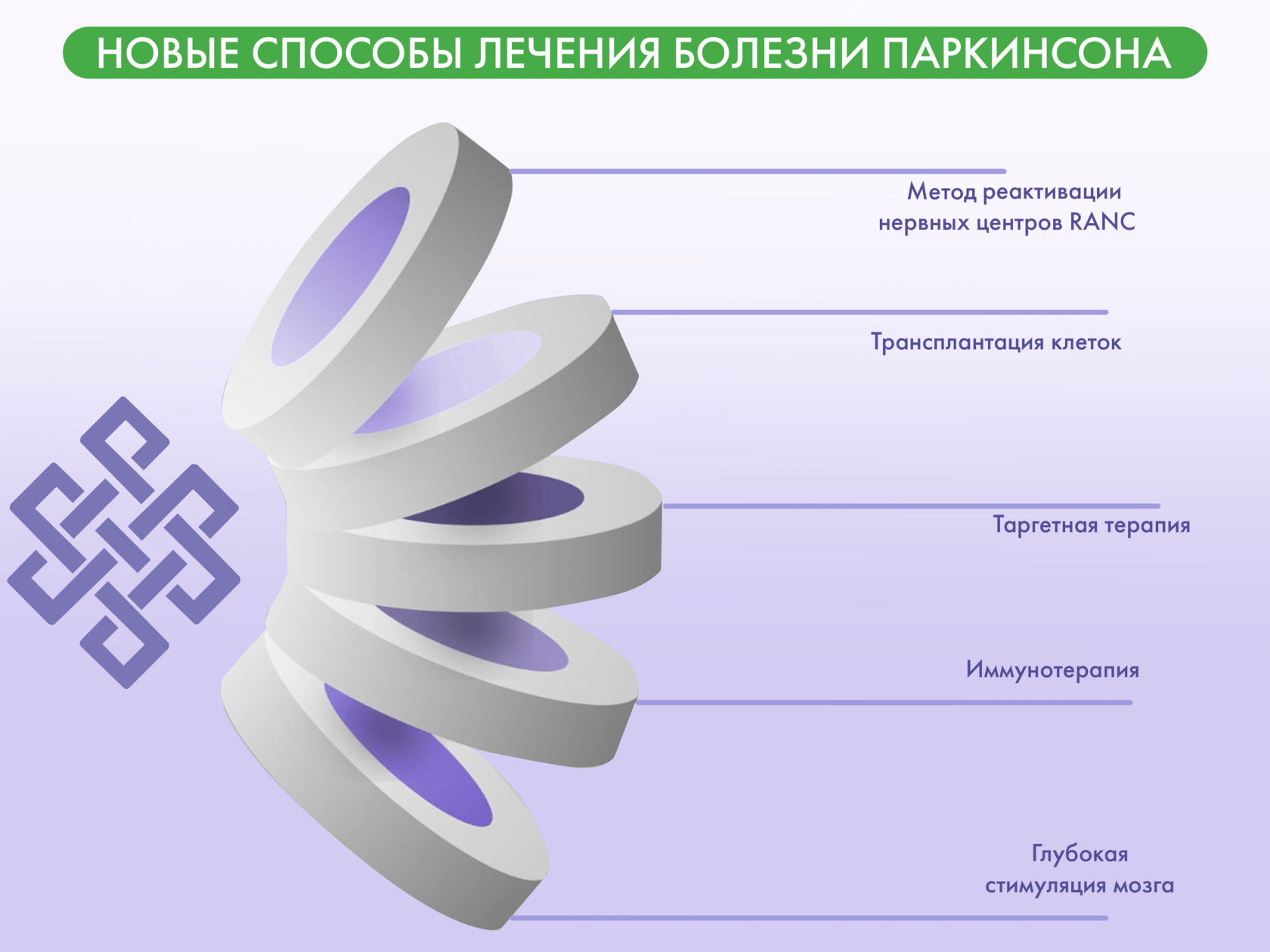 НОВЫЕ СПОСОБЫ ЛЕЧЕНИЯ БОЛЕЗНИ ПАРКИНСОНА

Метод реактивации нервных центров RANC

Трансплантация клеток

Таргетная терапия

Иммунотерапия

Глубокая стимуляция мозга